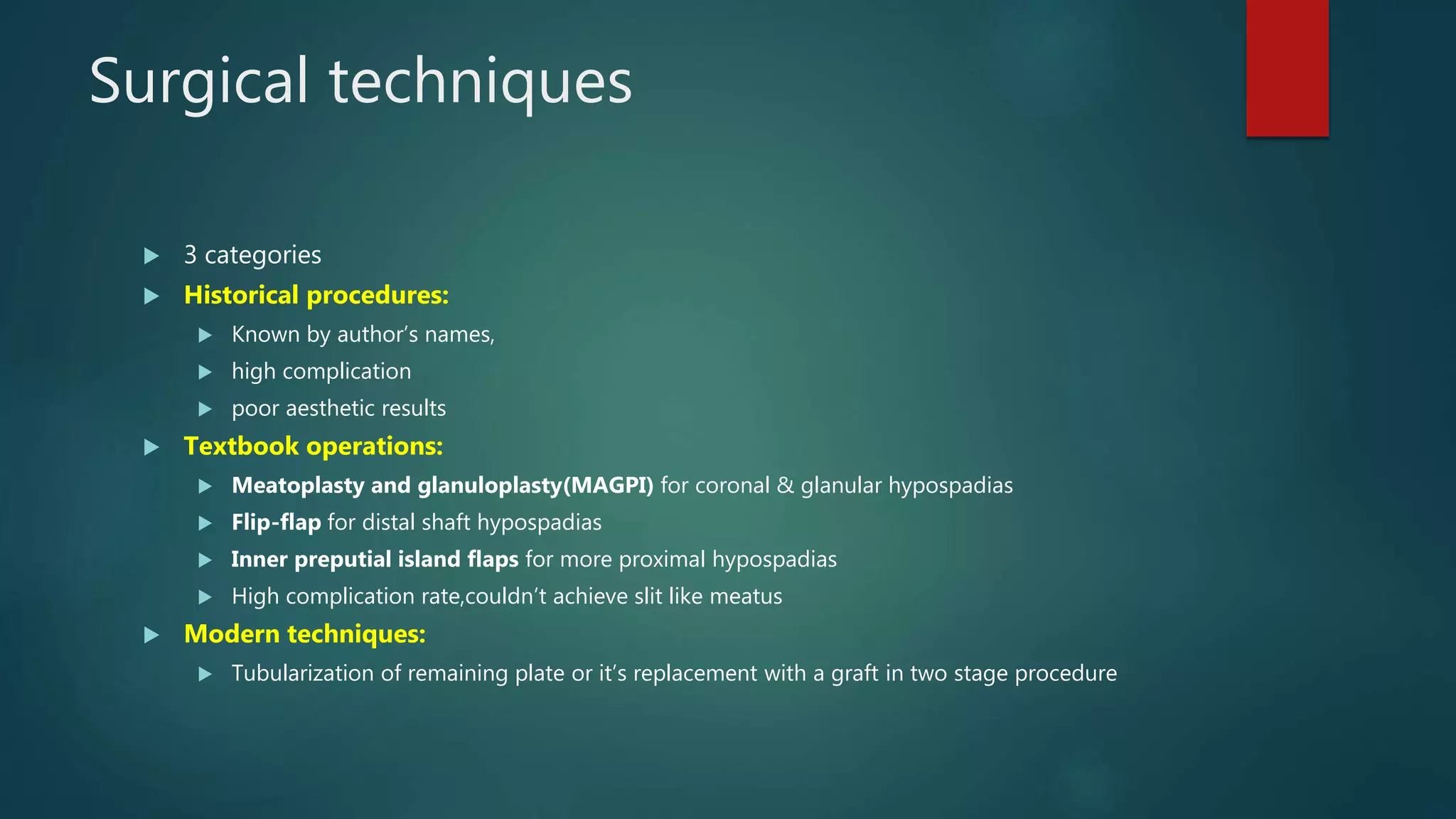 Surgical techniques

3 categories

Historical procedures:

Known by author's names,

high complication

poor aesthetic results

Textbook operations:

Meatoplasty and glanuloplasty(MAGPI) for coronal & glanular hypospadias

Flip-flap for distal shaft hypospadias

Inner preputial island flaps for more proximal hypospadias

High complication rate,couldn't achieve slit like meatus

Modern techniques:

Tubularization of remaining plate or it's replacement with a graft in two stage procedure